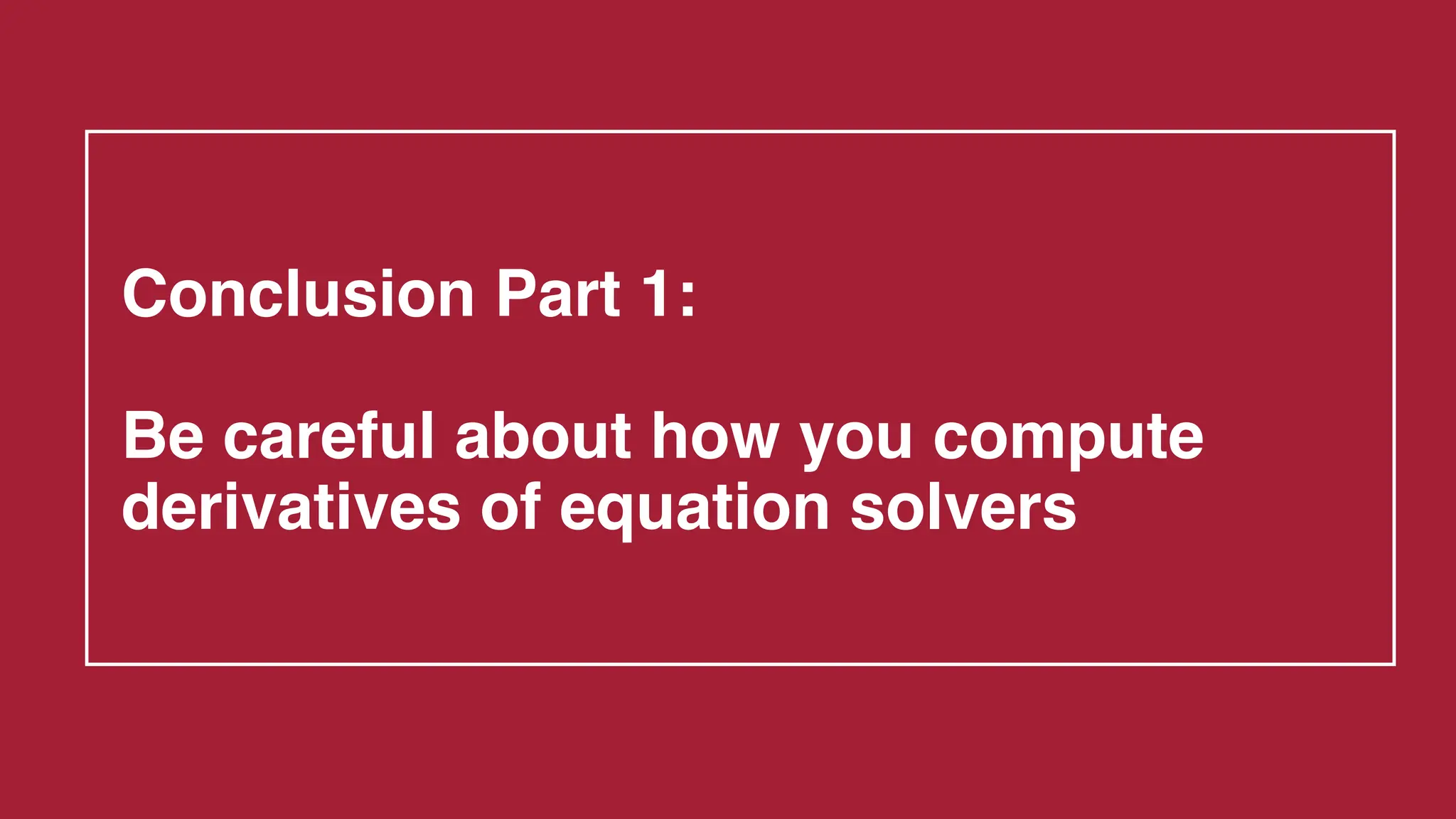 Conclusion Part 1:

Be careful about how you compute derivatives of equation solvers